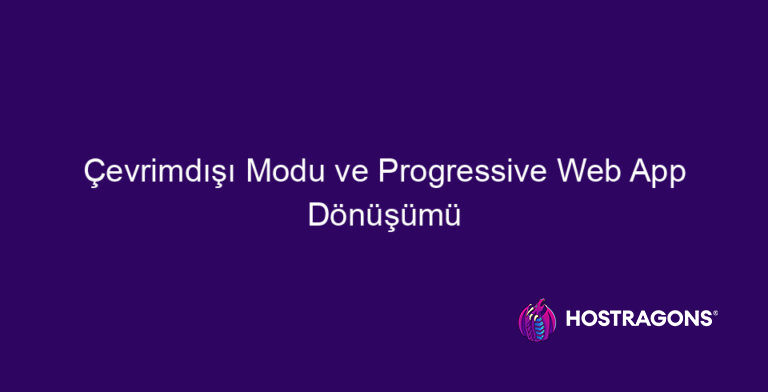 Çevrimdışı Modu ve Progressive Web App Dönüşümü

HOSTRAGONS®